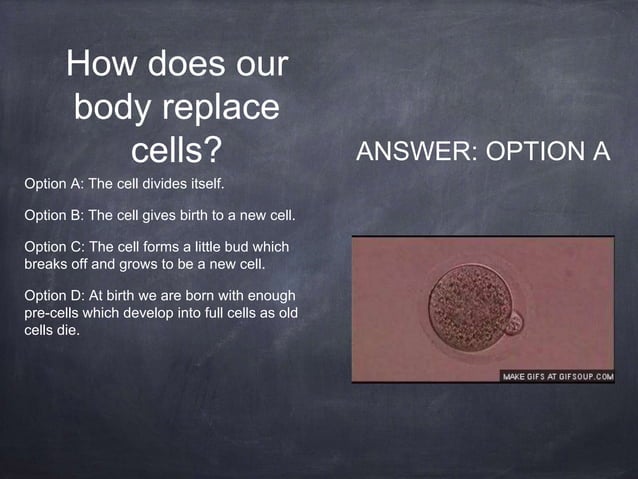 How does our body replace cells?

Option A: The cell divides itself.

Option B: The cell gives birth to a new cell.

Option C: The cell forms a little bud which breaks off and grows to be a new cell.

Option D: At birth we are born with enough pre-cells which develop into full cells as old cells die.

ANSWER: OPTION A

MAKE GIFS AT GIFSOUP.COM